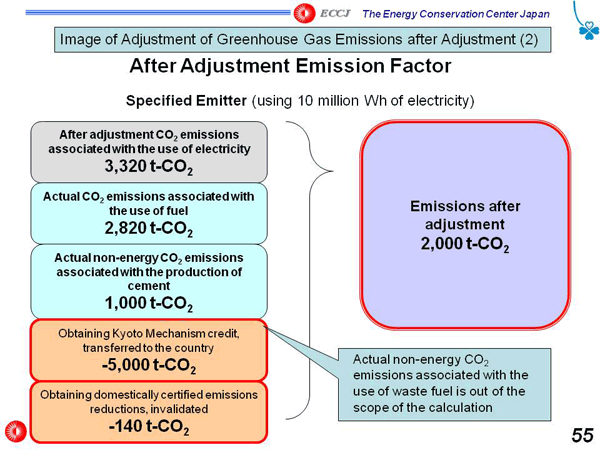 ECCJ The Energy Conservation Center Japan

Image of Adjustment of Greenhouse Gas Emissions after Adjustment (2)

After Adjustment Emission Factor

Specified Emitter (using 10 million Wh of electricity)

After adjustment $CO_2$ emissions associated with the use of electricity
3,320 t-$CO_2$

Actual $CO_2$ emissions associated with the use of fuel
2,820 t-$CO_2$

Actual non-energy $CO_2$ emissions associated with the production of cement
1,000 t-$CO_2$

Obtaining Kyoto Mechanism credit, transferred to the country
-5,000 t-$CO_2$

Obtaining domestically certified emissions reductions, invalidated
-140 t-$CO_2$

Emissions after adjustment
2,000 t-$CO_2$

Actual non-energy $CO_2$ emissions associated with the use of waste fuel is out of the scope of the calculation

55